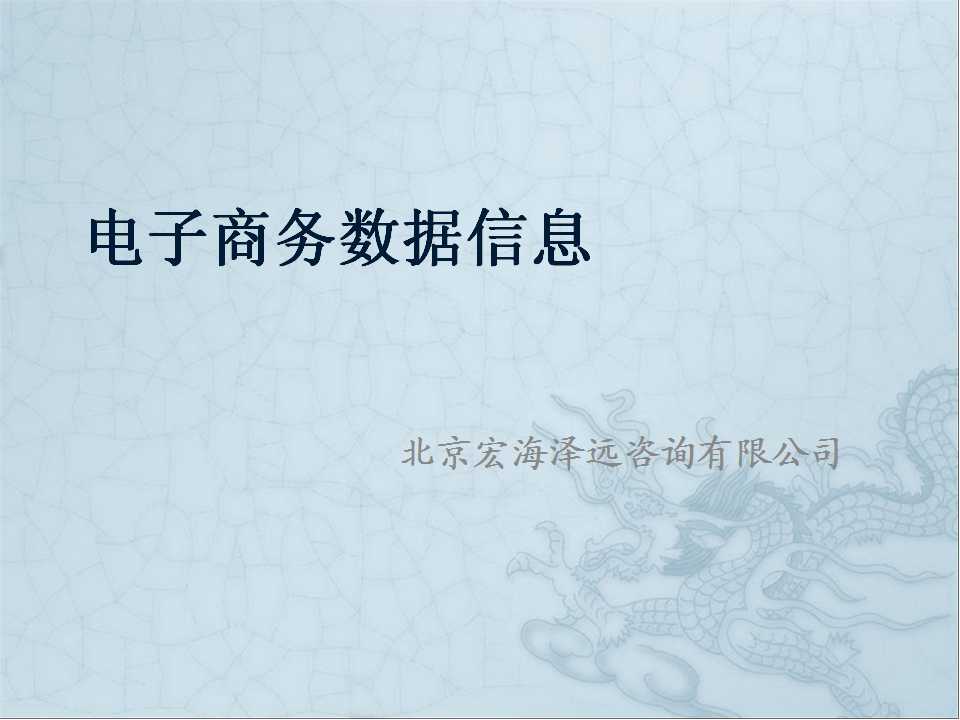 电子商务数据信息

北京宏海泽远咨询有限公司